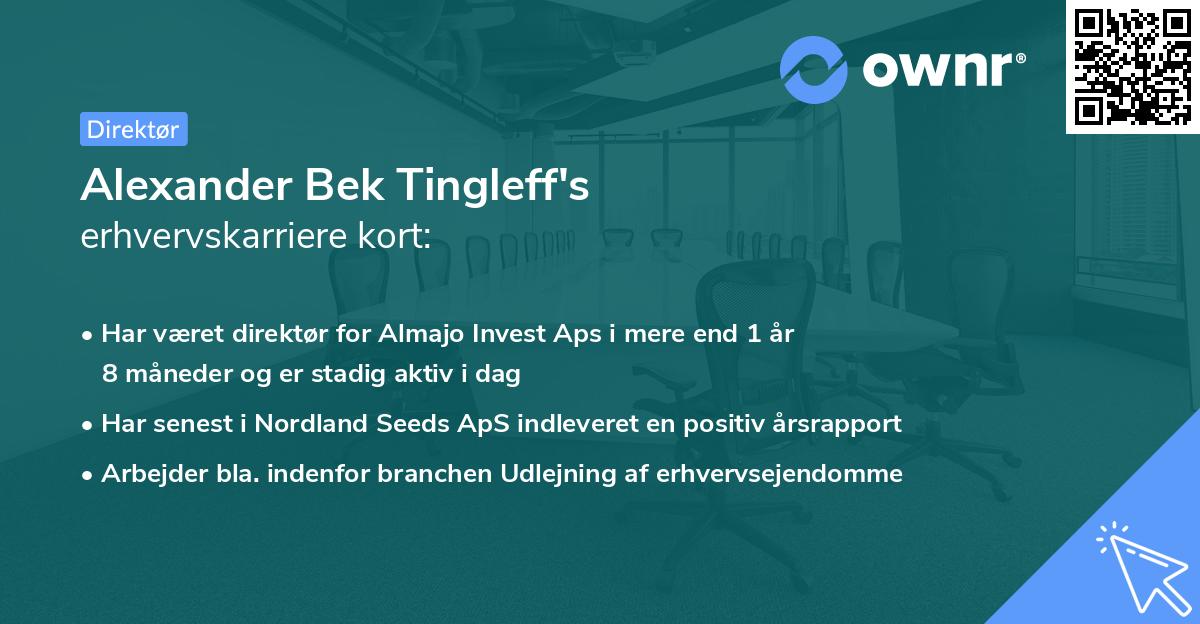 ownr®

Direktør

Alexander Bek Tingleff's
erhvervskarriere kort:

• Har været direktør for Almajo Invest Aps i mere end 1 år 8 måneder og er stadig aktiv i dag

• Har senest i Nordland Seeds ApS indleveret en positiv årsrapport

• Arbejder bla. indenfor branchen Udlejning af erhvervsejendomme